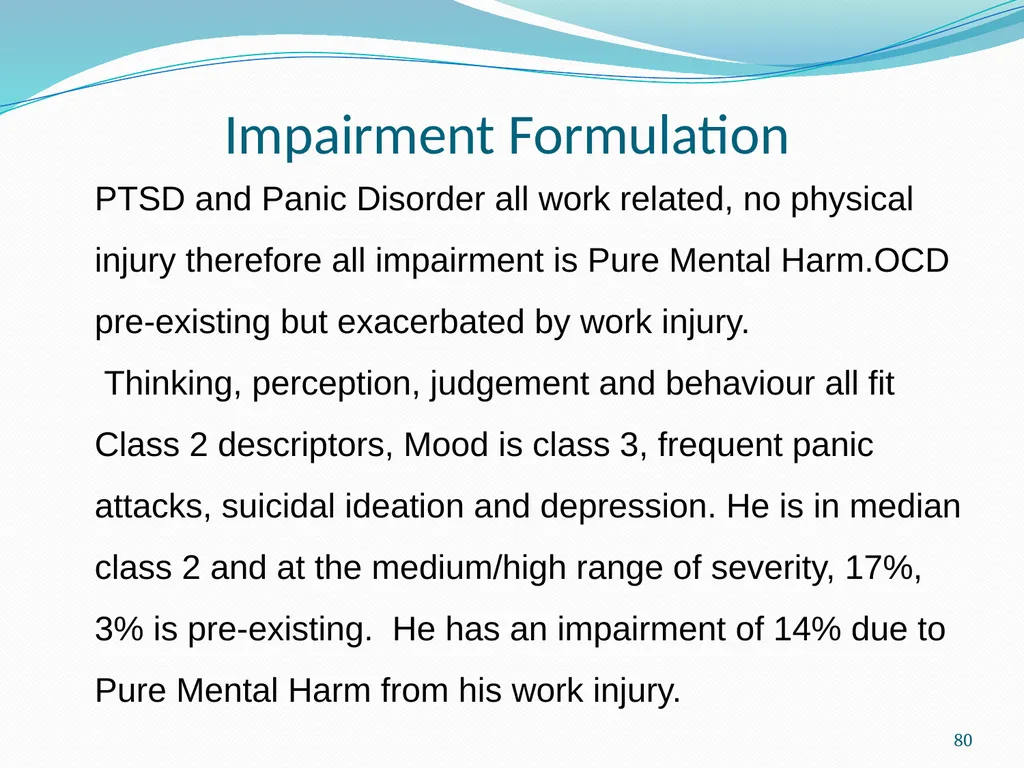 Impairment Formulation

PTSD and Panic Disorder all work related, no physical injury therefore all impairment is Pure Mental Harm.OCD pre-existing but exacerbated by work injury.

Thinking, perception, judgement and behaviour all fit Class 2 descriptors, Mood is class 3, frequent panic attacks, suicidal ideation and depression. He is in median class 2 and at the medium/high range of severity, 17%, 3% is pre-existing. He has an impairment of 14% due to Pure Mental Harm from his work injury.

80